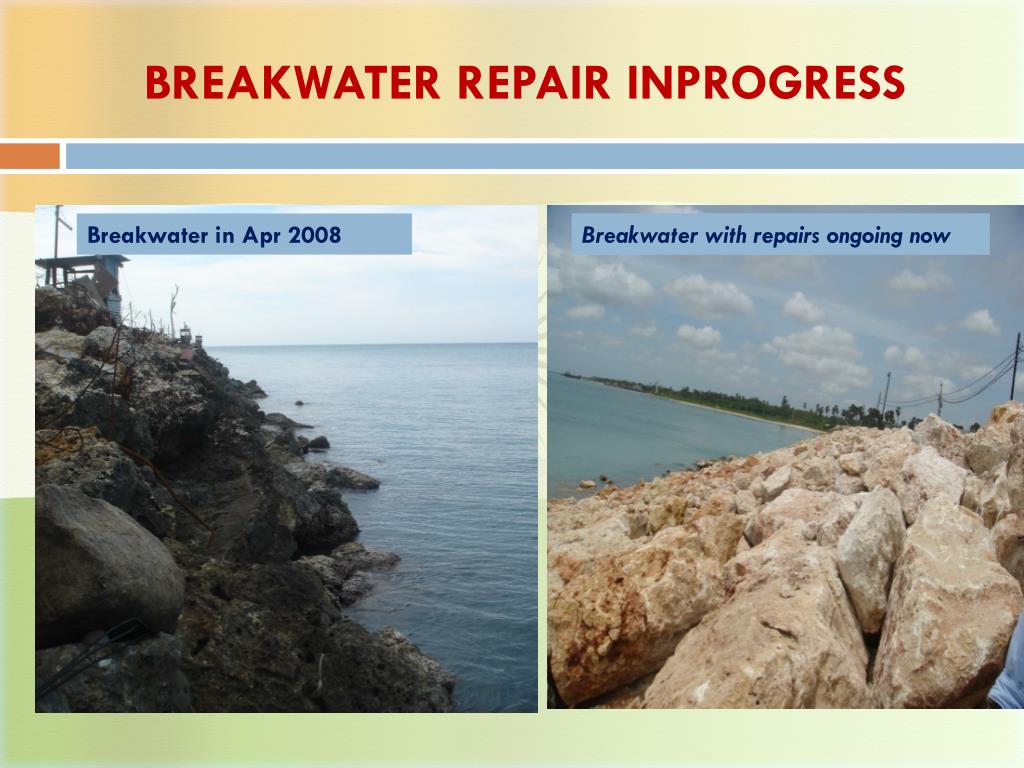 BREAKWATER REPAIR INPROGRESS

Breakwater in Apr 2008

Breakwater with repairs ongoing now